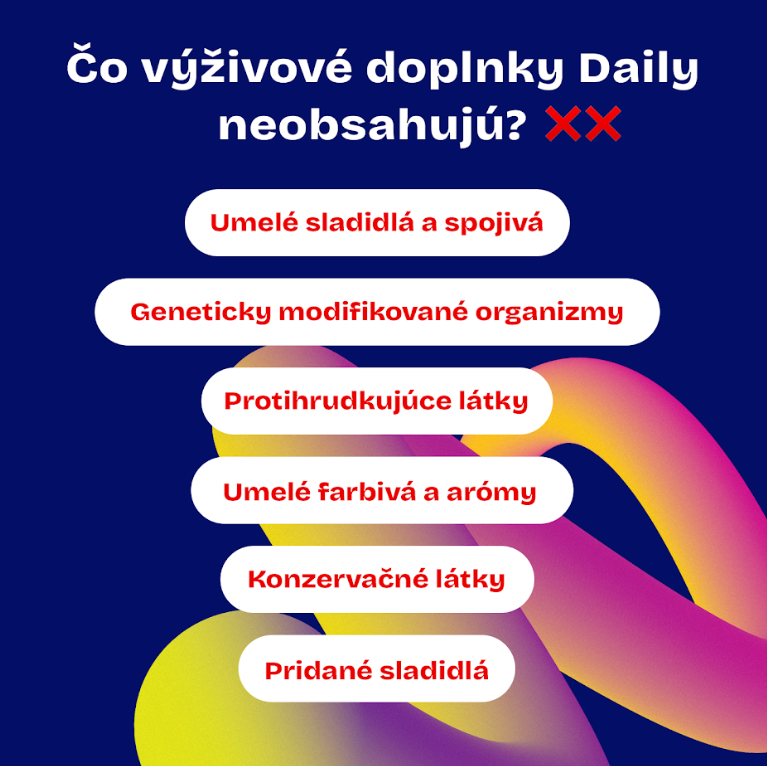 Čo výživové doplnky Daily neobsahujú? ❌❌

Umelé sladidlá a spojivá

Geneticky modifikované organizmy

Protihrudkujúce látky

Umelé farbivá a arómy

Konzervačné látky

Pridané sladidlá